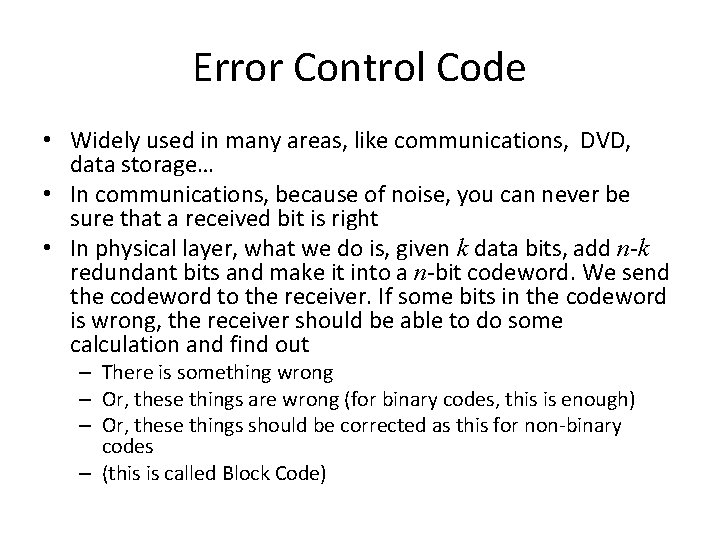 Error Control Code

• Widely used in many areas, like communications, DVD, data storage…
• In communications, because of noise, you can never be sure that a received bit is right
• In physical layer, what we do is, given $k$ data bits, add $n$-$k$ redundant bits and make it into a $n$-bit codeword. We send the codeword to the receiver. If some bits in the codeword is wrong, the receiver should be able to do some calculation and find out
– There is something wrong
– Or, these things are wrong (for binary codes, this is enough)
– Or, these things should be corrected as this for non-binary codes
– (this is called Block Code)